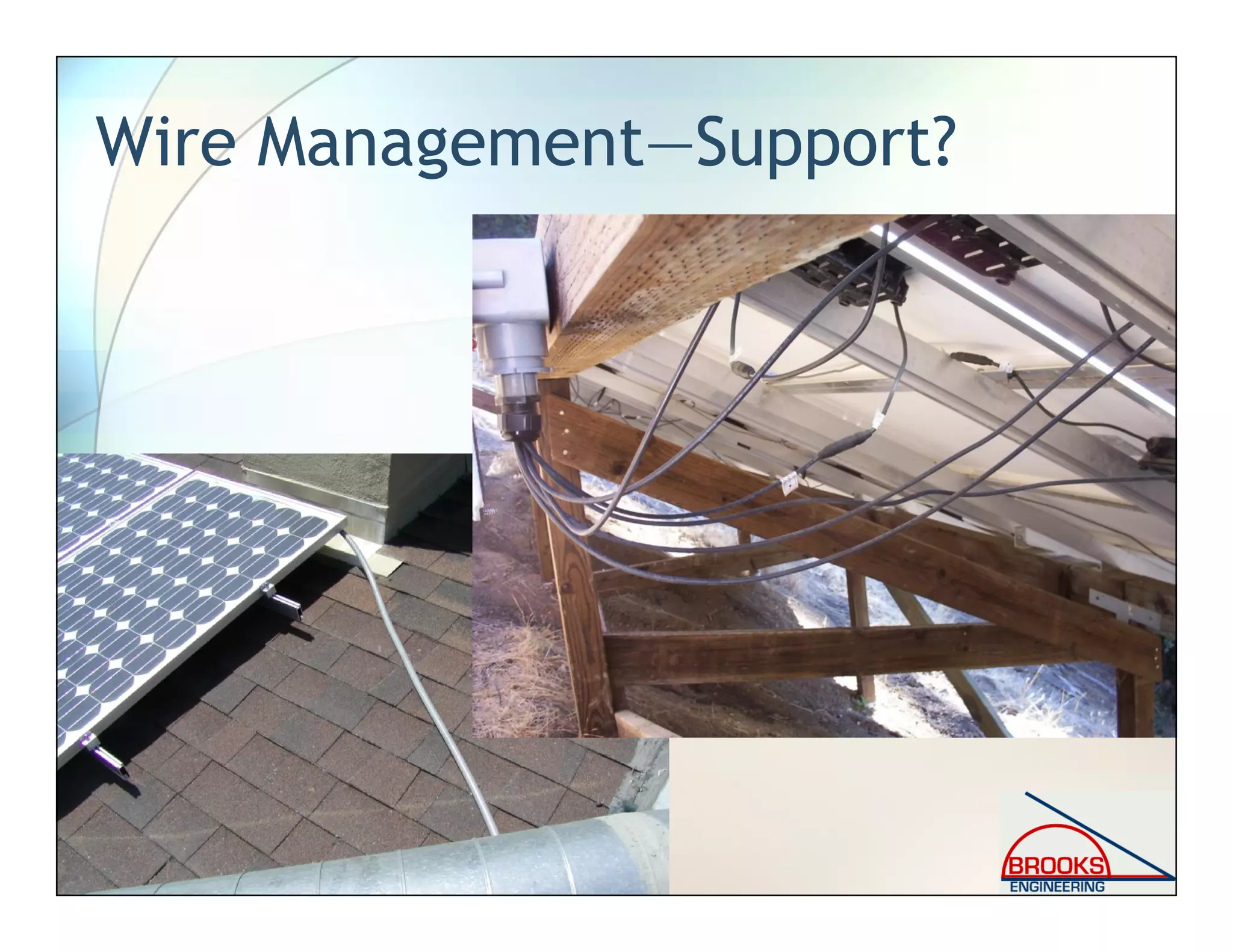 Wire Management—Support?

BROOKS
ENGINEERING